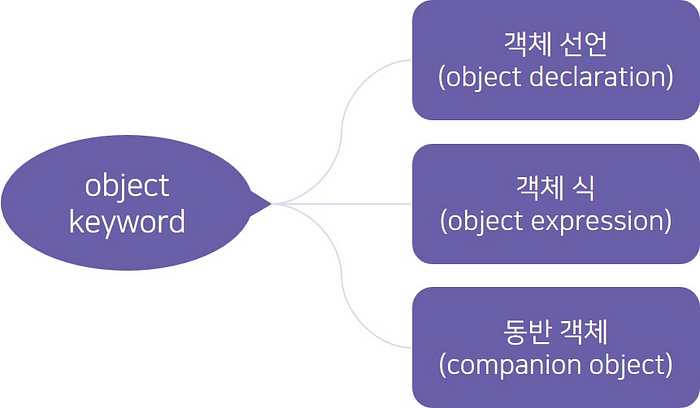 object keyword

객체 선언
(object declaration)

객체 식
(object expression)

동반 객체
(companion object)